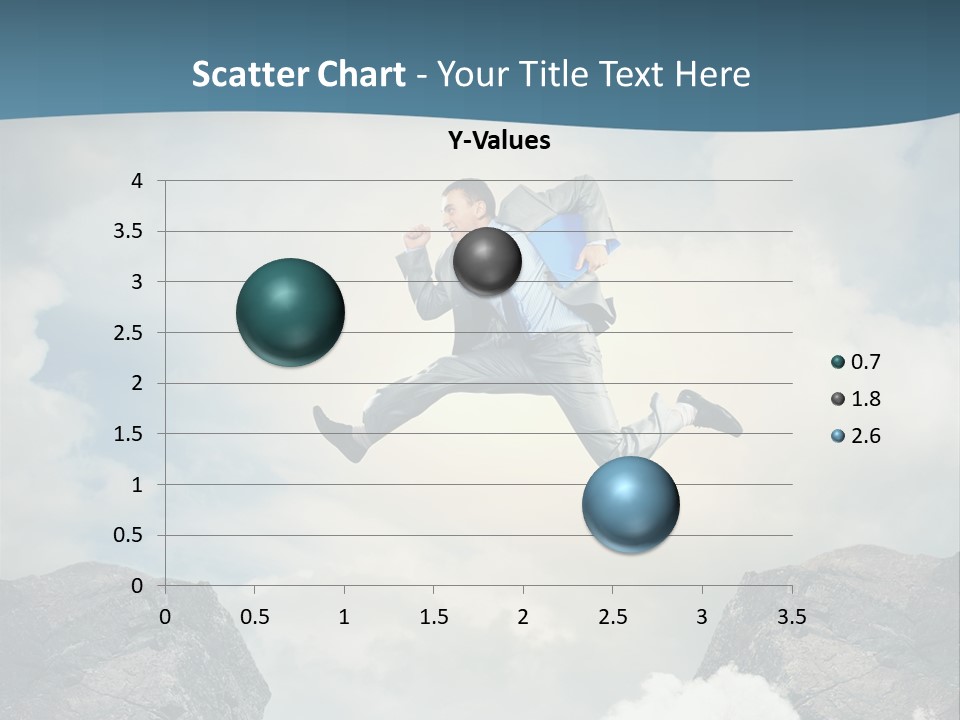 Scatter Chart - Your Title Text Here

Y-Values

4
3.5
3
2.5
2
1.5
1
0.5
0

0 0.5 1 1.5 2 2.5 3 3.5

0.7
1.8
2.6